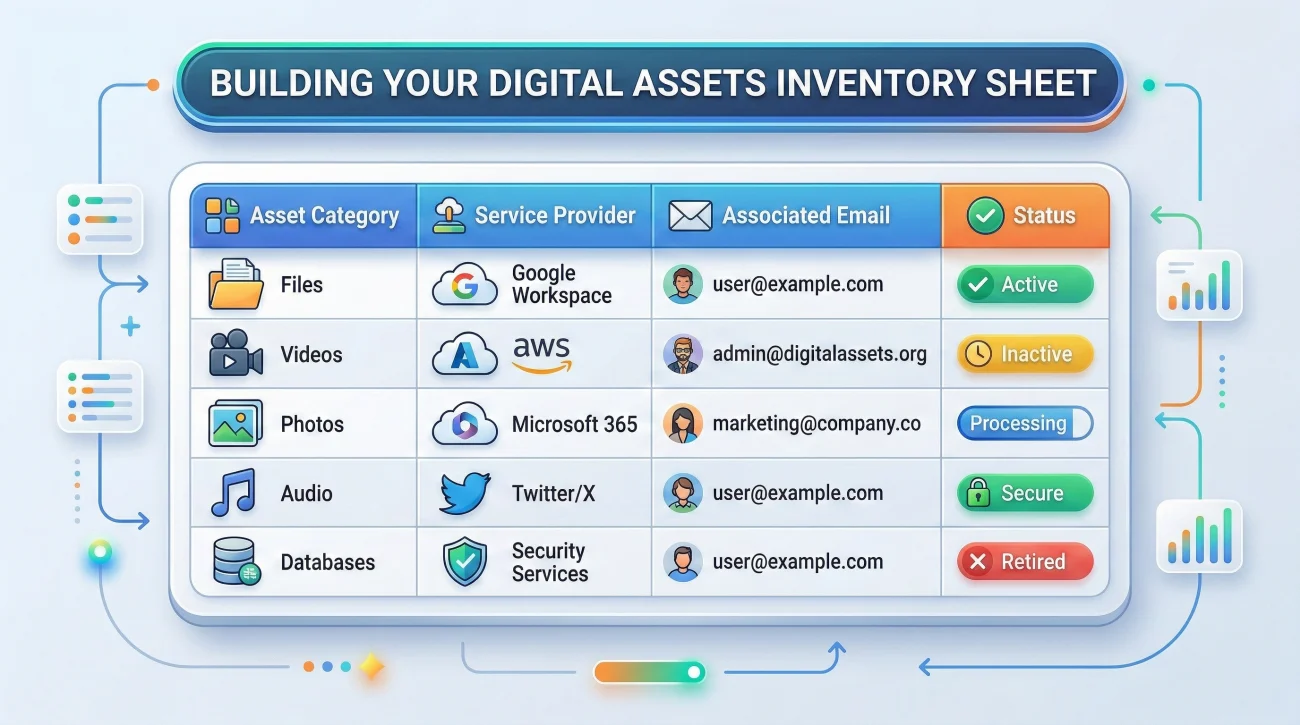 BUILDING YOUR DIGITAL ASSETS INVENTORY SHEET

| Asset Category | Service Provider | Associated Email | Status |
|---|---|---|---|
| Files | Google Workspace | user@example.com | Active |
| Videos | aws | admin@digitalassets.org | Inactive |
| Photos | Microsoft 365 | marketing@company.co | Processing |
| Audio | Twitter/X | user@example.com | Secure |
| Databases | Security Services | user@example.com | Retired |